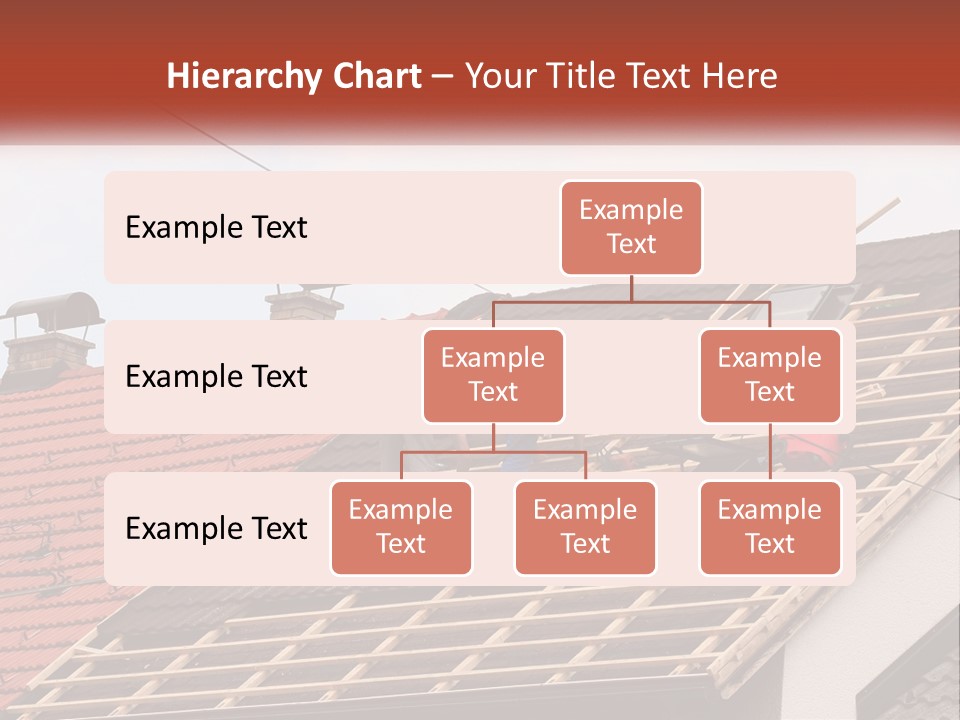 Hierarchy Chart – Your Title Text Here

Example Text

Example Text

Example Text

Example Text

Example Text

Example Text

Example Text

Example Text

Example Text